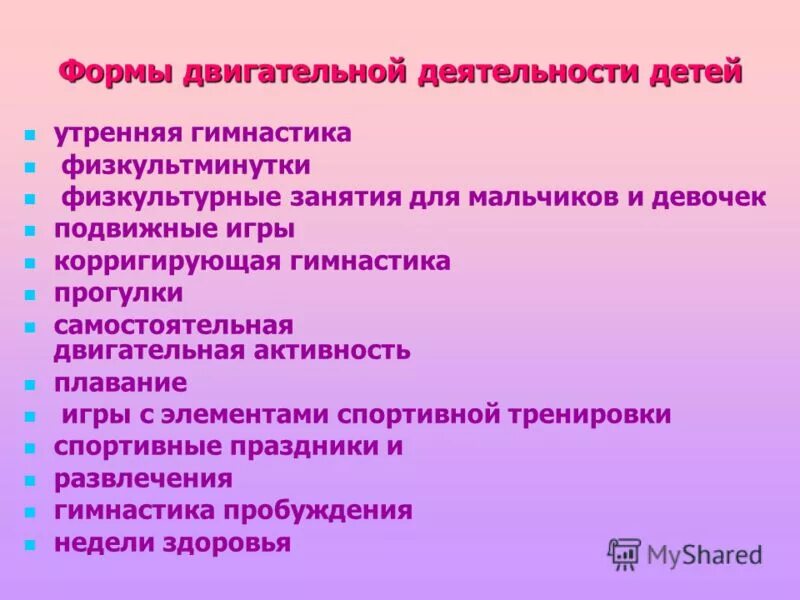 Формы двигательной деятельности детей

- утренняя гимнастика
- физкультминутки
- физкультурные занятия для мальчиков и девочек
- подвижные игры
- корригирующая гимнастика
- прогулки
- самостоятельная двигательная активность
- плавание
- игры с элементами спортивной тренировки
- спортивные праздники и
- развлечения
- гимнастика пробуждения
- недели здоровья

MyShared